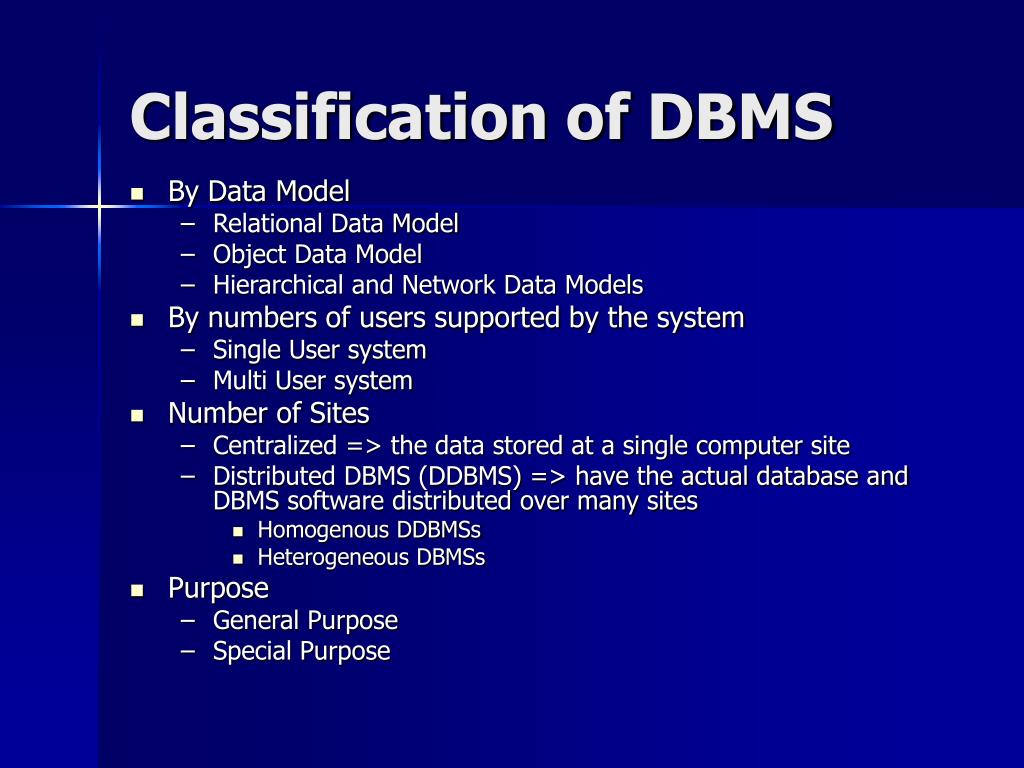 Classification of DBMS

- By Data Model
  – Relational Data Model
  – Object Data Model
  – Hierarchical and Network Data Models
- By numbers of users supported by the system
  – Single User system
  – Multi User system
- Number of Sites
  – Centralized => the data stored at a single computer site
  – Distributed DBMS (DDBMS) => have the actual database and DBMS software distributed over many sites
    - Homogenous DDBMSs
    - Heterogeneous DBMSs
- Purpose
  – General Purpose
  – Special Purpose